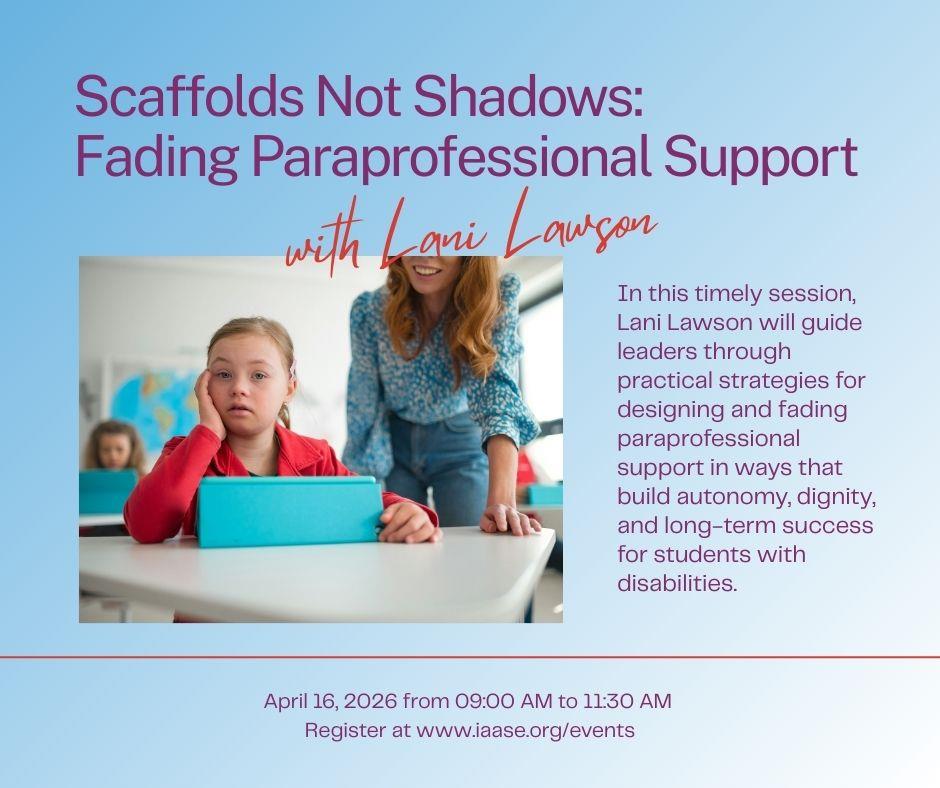 Scaffolds Not Shadows: Fading Paraprofessional Support

with Lani Lawson

In this timely session, Lani Lawson will guide leaders through practical strategies for designing and fading paraprofessional support in ways that build autonomy, dignity, and long-term success for students with disabilities.

April 16, 2026 from 09:00 AM to 11:30 AM
Register at www.iaase.org/events